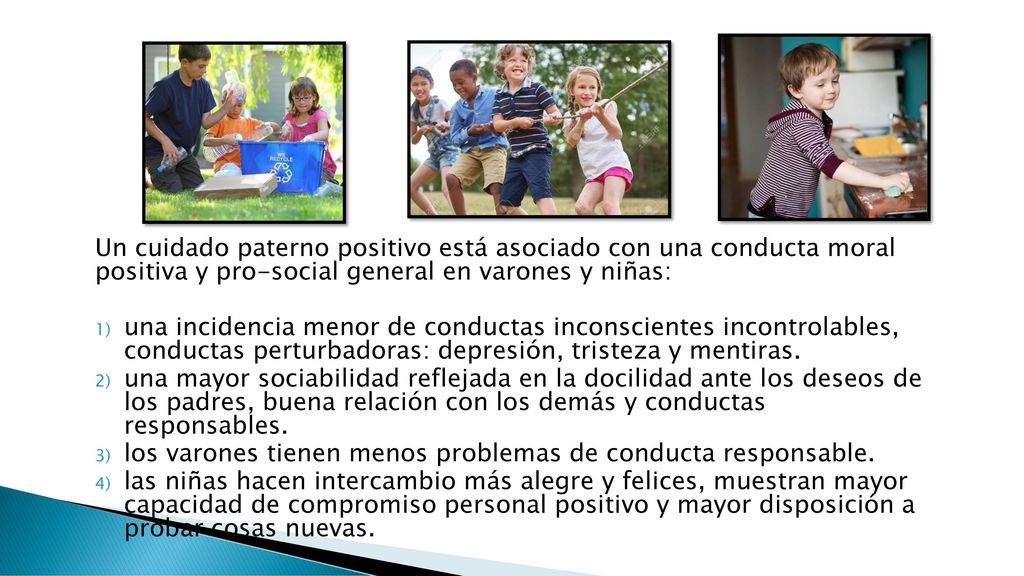 WE RECYCLE

Un cuidado paterno positivo está asociado con una conducta moral positiva y pro-social general en varones y niñas:

1) una incidencia menor de conductas inconscientes incontrolables, conductas perturbadoras: depresión, tristeza y mentiras.
2) una mayor sociabilidad reflejada en la docilidad ante los deseos de los padres, buena relación con los demás y conductas responsables.
3) los varones tienen menos problemas de conducta responsable.
4) las niñas hacen intercambio más alegre y felices, muestran mayor capacidad de compromiso personal positivo y mayor disposición a probar cosas nuevas.